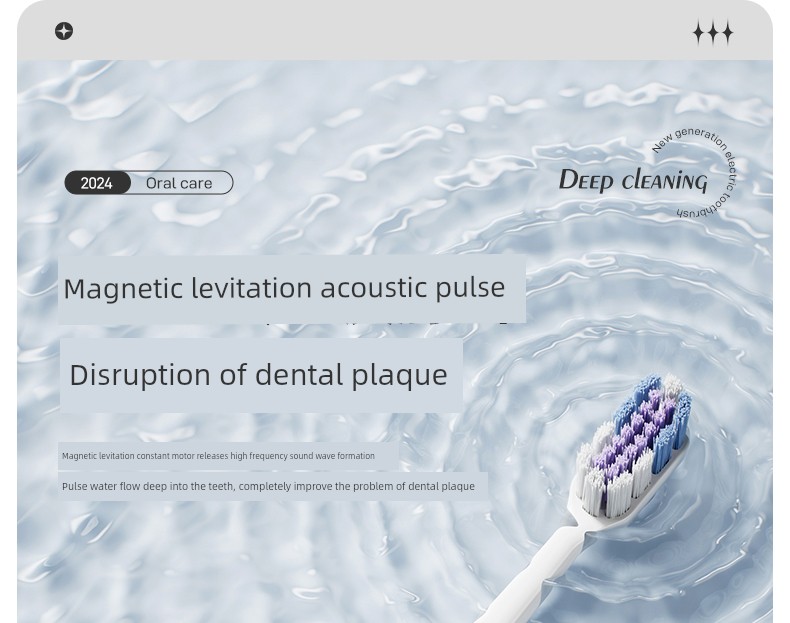 2024 Oral care

DEEP CLEANING

New generation electric toothbrush

Magnetic levitation acoustic pulse

Disruption of dental plaque

Magnetic levitation constant motor releases high frequency sound wave formation

Pulse water flow deep into the teeth, completely improve the problem of dental plaque